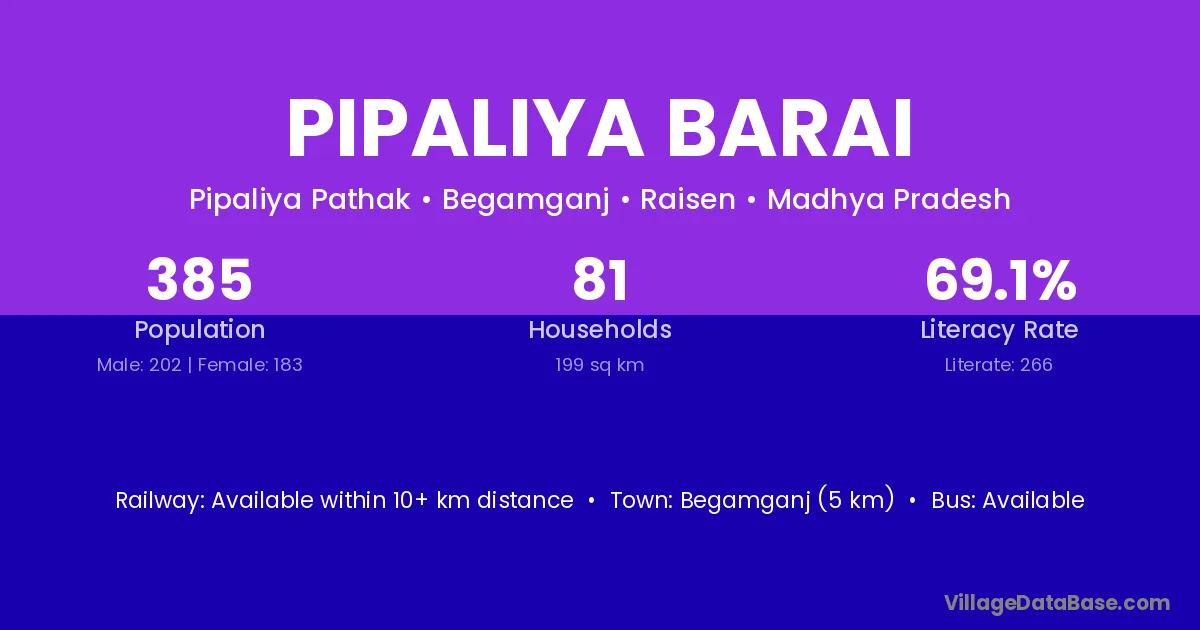 PIPALIYA BARAI

Pipaliya Pathak • Begamganj • Raisen • Madhya Pradesh

385
Population
Male: 202 | Female: 183

81
Households
199 sq km

69.1%
Literacy Rate
Literate: 266

Railway: Available within 10+ km distance • Town: Begamganj (5 km) • Bus: Available

VillageDataBase.com